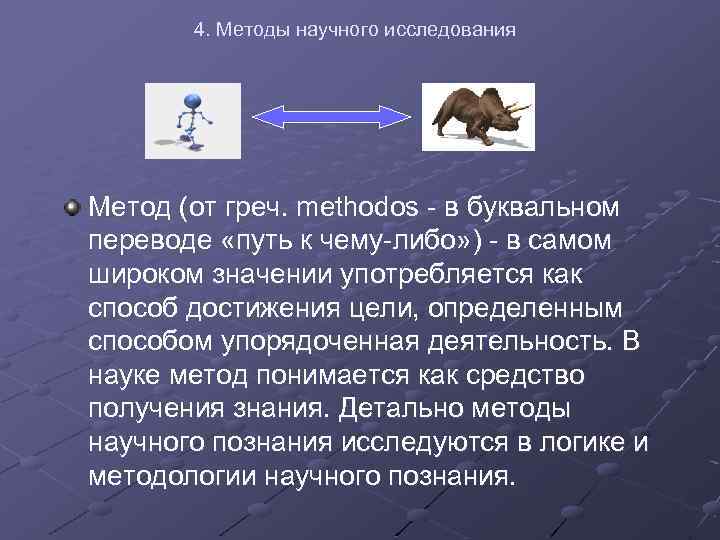 4. Методы научного исследования

Метод (от греч. methodos - в буквальном переводе «путь к чему-либо») - в самом широком значении употребляется как способ достижения цели, определенным способом упорядоченная деятельность. В науке метод понимается как средство получения знания. Детально методы научного познания исследуются в логике и методологии научного познания.